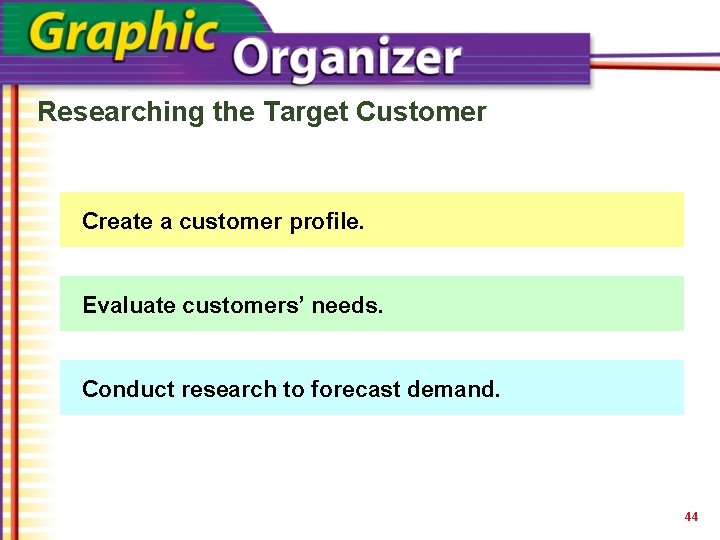 Graphic Organizer

Researching the Target Customer

Create a customer profile.

Evaluate customers' needs.

Conduct research to forecast demand.

44